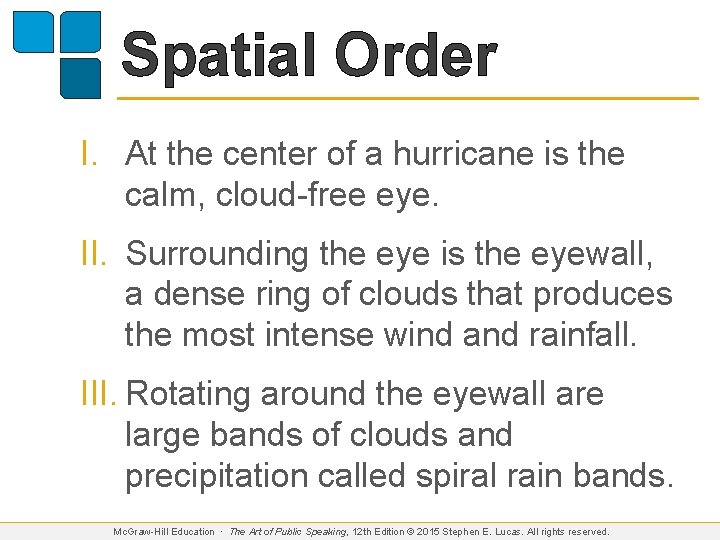 Spatial Order

I. At the center of a hurricane is the calm, cloud-free eye.

II. Surrounding the eye is the eyewall, a dense ring of clouds that produces the most intense wind and rainfall.

III. Rotating around the eyewall are large bands of clouds and precipitation called spiral rain bands.

McGraw-Hill Education · The Art of Public Speaking, 12th Edition © 2015 Stephen E. Lucas. All rights reserved.